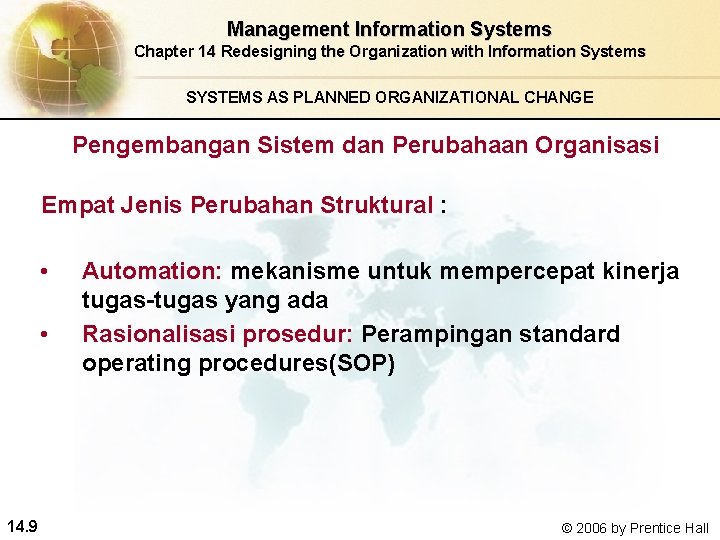 Management Information Systems
Chapter 14 Redesigning the Organization with Information Systems

SYSTEMS AS PLANNED ORGANIZATIONAL CHANGE

Pengembangan Sistem dan Perubahaan Organisasi

Empat Jenis Perubahan Struktural :

• Automation: mekanisme untuk mempercepat kinerja tugas-tugas yang ada
• Rasionalisasi prosedur: Perampingan standard operating procedures(SOP)

14.9

© 2006 by Prentice Hall